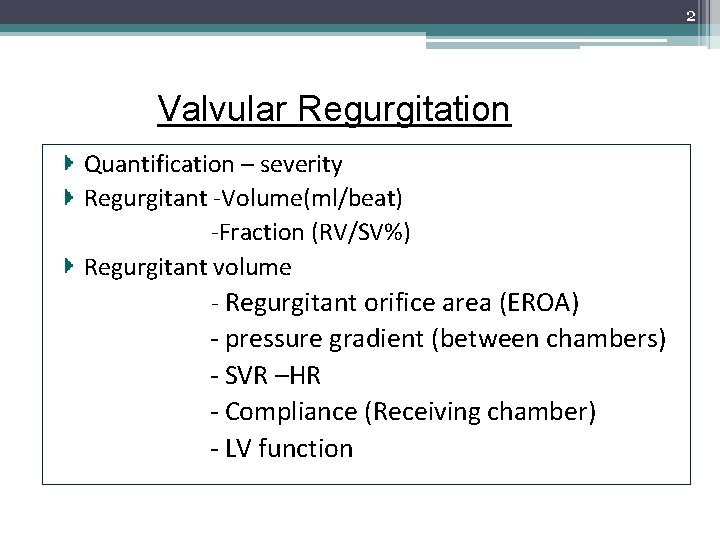 2

Valvular Regurgitation

Quantification – severity
Regurgitant -Volume(ml/beat)
-Fraction (RV/SV%)
Regurgitant volume
- Regurgitant orifice area (EROA)
- pressure gradient (between chambers)
- SVR –HR
- Compliance (Receiving chamber)
- LV function